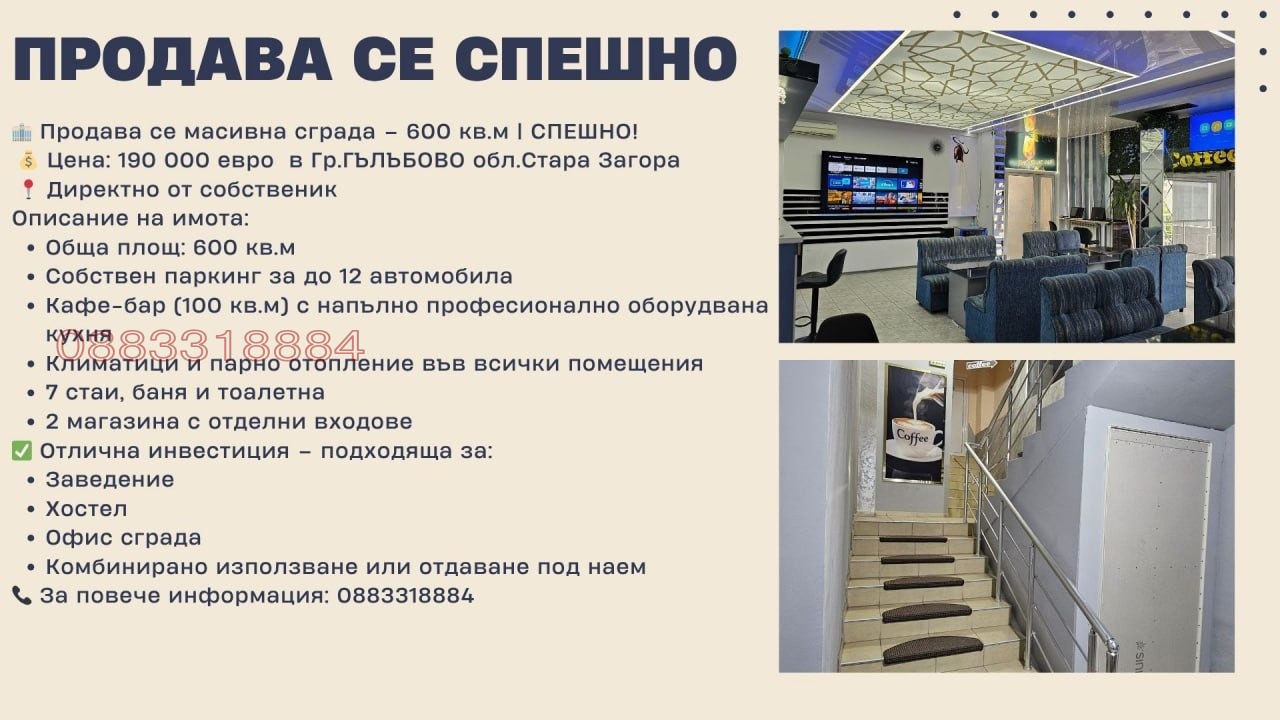 ПРОДАВА СЕ СПЕШНО

🏢 Продава се масивна сграда – 600 кв.м | СПЕШНО!
💰 Цена: 190 000 евро в Гр.ГЪЛЪБОВО обл.Стара Загора
📍 Директно от собственик
Описание на имота:
• Обща площ: 600 кв.м
• Собствен паркинг за до 12 автомобила
• Кафе-бар (100 кв.м) с напълно професионално оборудвана кухня
0883318884
• Климатици и парно отопление във всички помещения
• 7 стаи, баня и тоалетна
• 2 магазина с отделни входове
✅ Отлична инвестиция – подходяща за:
• Заведение
• Хостел
• Офис сграда
• Комбинирано използване или отдаване под наем
📞 За повече информация: 0883318884

Coffee

Coffee

coffee